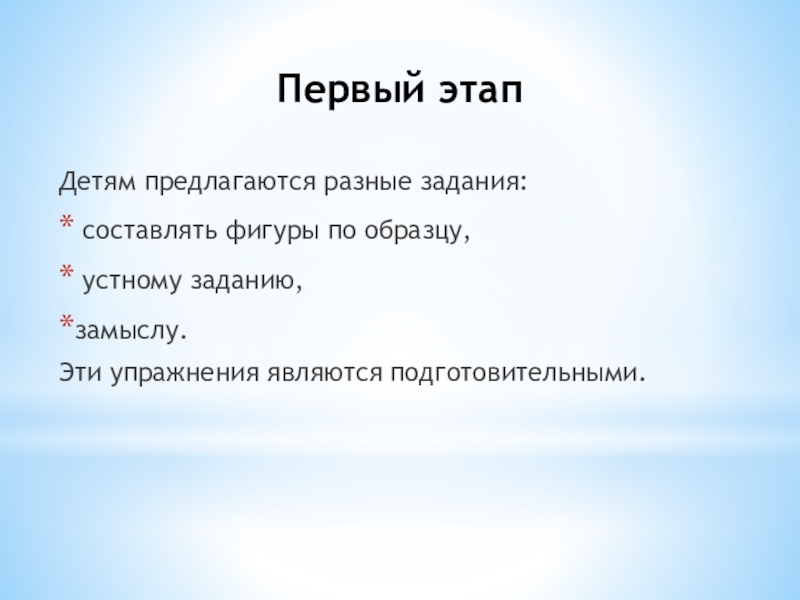 Первый этап

Детям предлагаются разные задания:

* составлять фигуры по образцу,

* устному заданию,

*замыслу.

Эти упражнения являются подготовительными.